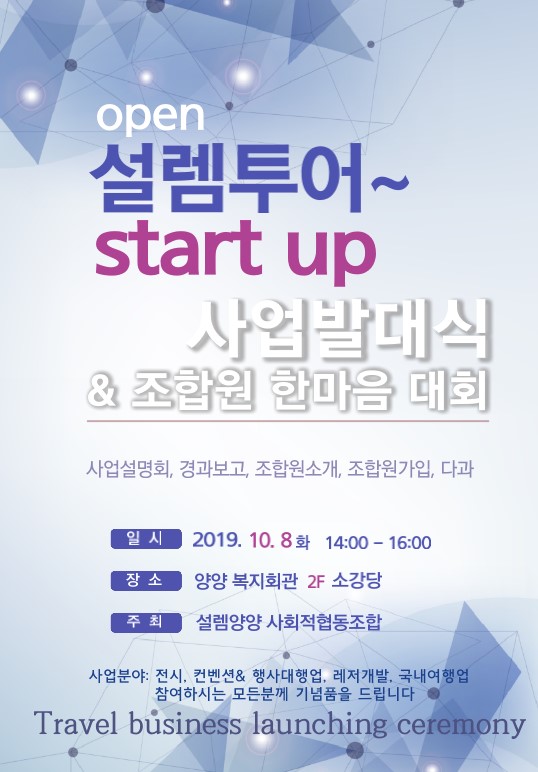 open
설렘투어~
start up
사업발대식
& 조합원 한마음 대회

사업설명회, 경과보고, 조합원소개, 조합원가입, 다과

일 시 2019. 10. 8 화 14:00 – 16:00

장 소 양양 복지회관 2F 소강당

주 최 설렘양양 사회적협동조합

사업분야: 전시, 컨벤션& 행사대행업, 레저개발, 국내여행업
참여하시는 모든분께 기념품을 드립니다

Travel business launching ceremony